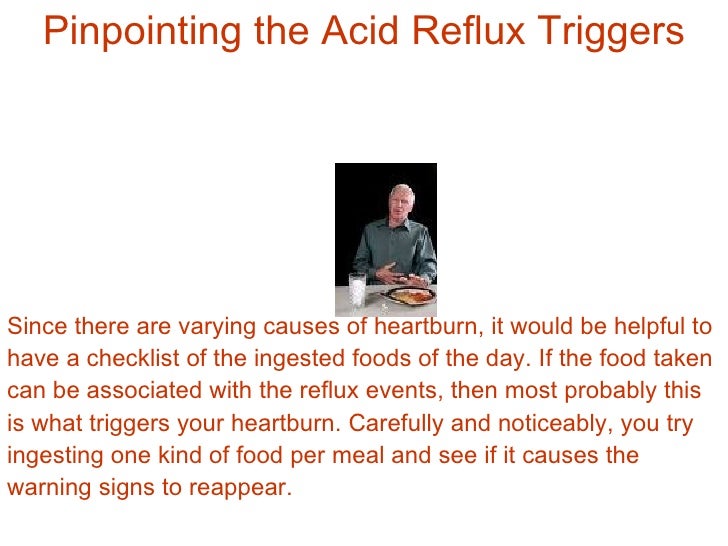 Pinpointing the Acid Reflux Triggers

Since there are varying causes of heartburn, it would be helpful to have a checklist of the ingested foods of the day. If the food taken can be associated with the reflux events, then most probably this is what triggers your heartburn. Carefully and noticeably, you try ingesting one kind of food per meal and see if it causes the warning signs to reappear.